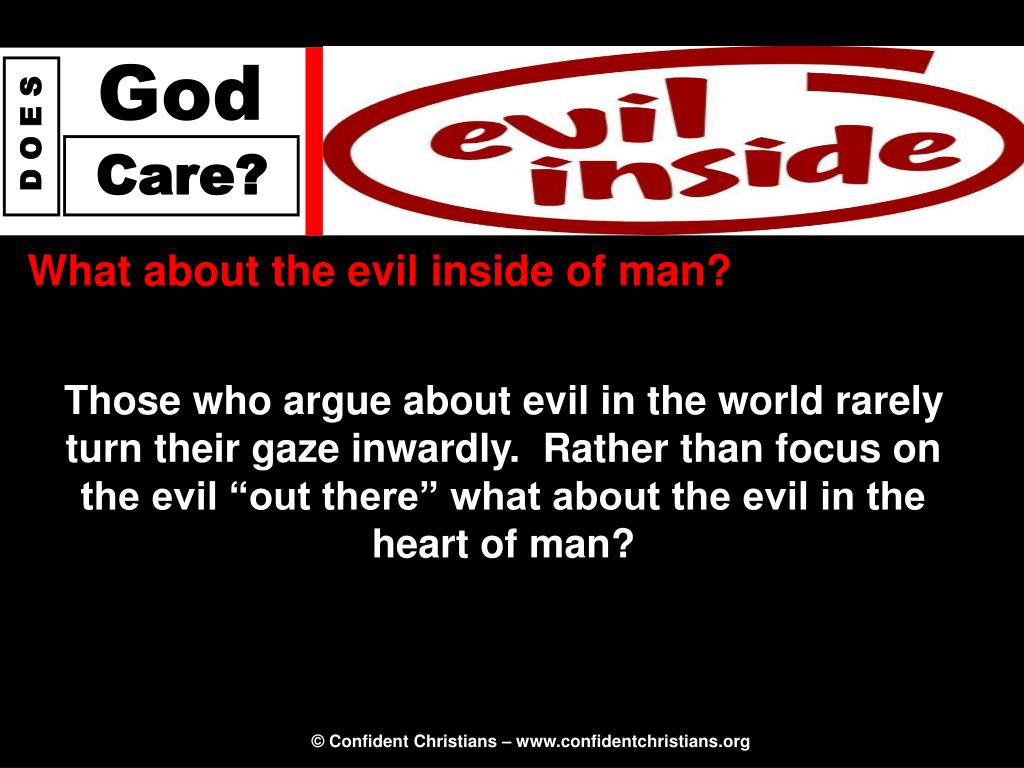 DOES

God

Care?

evil inside

What about the evil inside of man?

Those who argue about evil in the world rarely turn their gaze inwardly. Rather than focus on the evil “out there” what about the evil in the heart of man?

© Confident Christians – www.confidentchristians.org